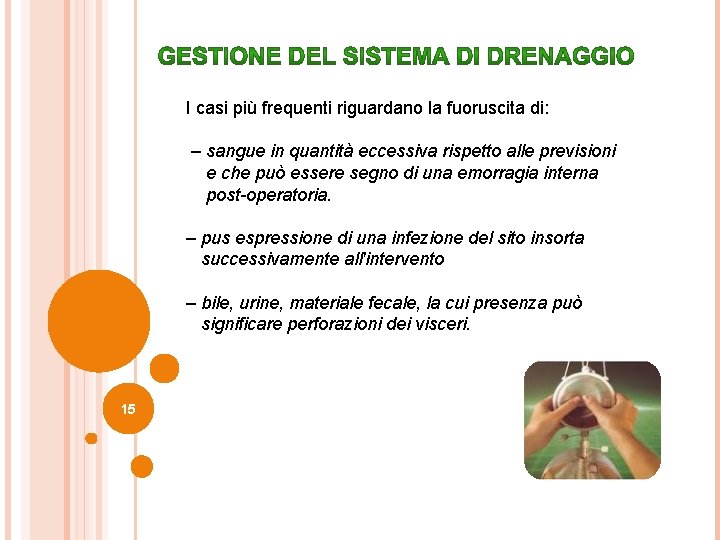 GESTIONE DEL SISTEMA DI DRENAGGIO

I casi più frequenti riguardano la fuoruscita di:

– sangue in quantità eccessiva rispetto alle previsioni e che può essere segno di una emorragia interna post-operatoria.

– pus espressione di una infezione del sito insorta successivamente all'intervento

– bile, urine, materiale fecale, la cui presenza può significare perforazioni dei visceri.

15